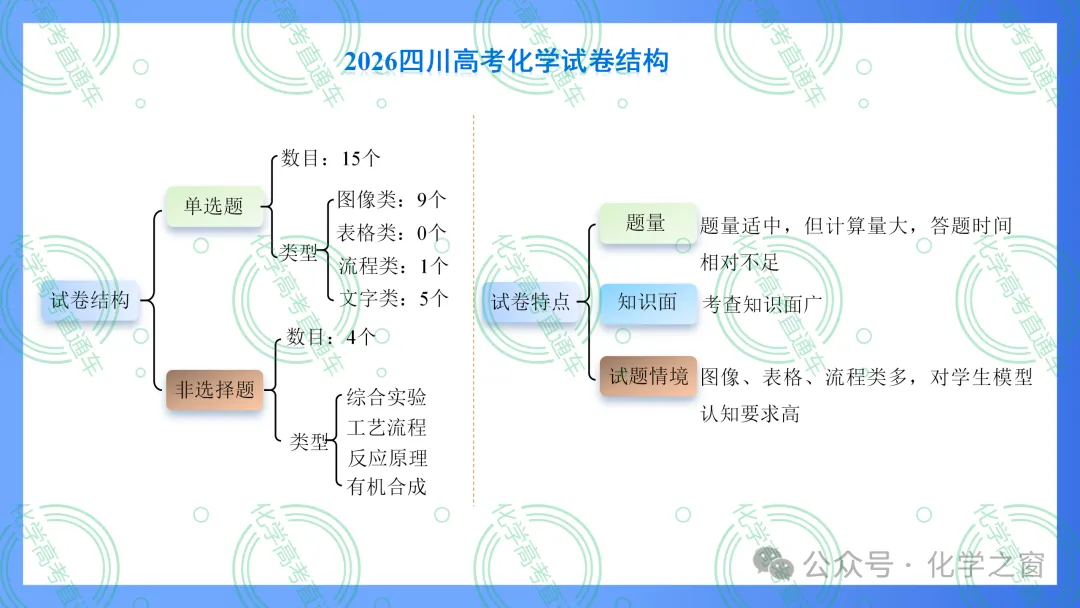 2026四川高考化学试卷结构

试卷结构

单选题

数目：15个

类型

图像类：9个

表格类：0个

流程类：1个

文字类：5个

非选择题

数目：4个

类型

综合实验

工艺流程

反应原理

有机合成

试卷特点

题量

题量适中，但计算量大，答题时间相对不足

知识面

考查知识面广

试题情境

图像、表格、流程类多，对学生模型认知要求高

化学高考直通车

公众号 · 化学之窗